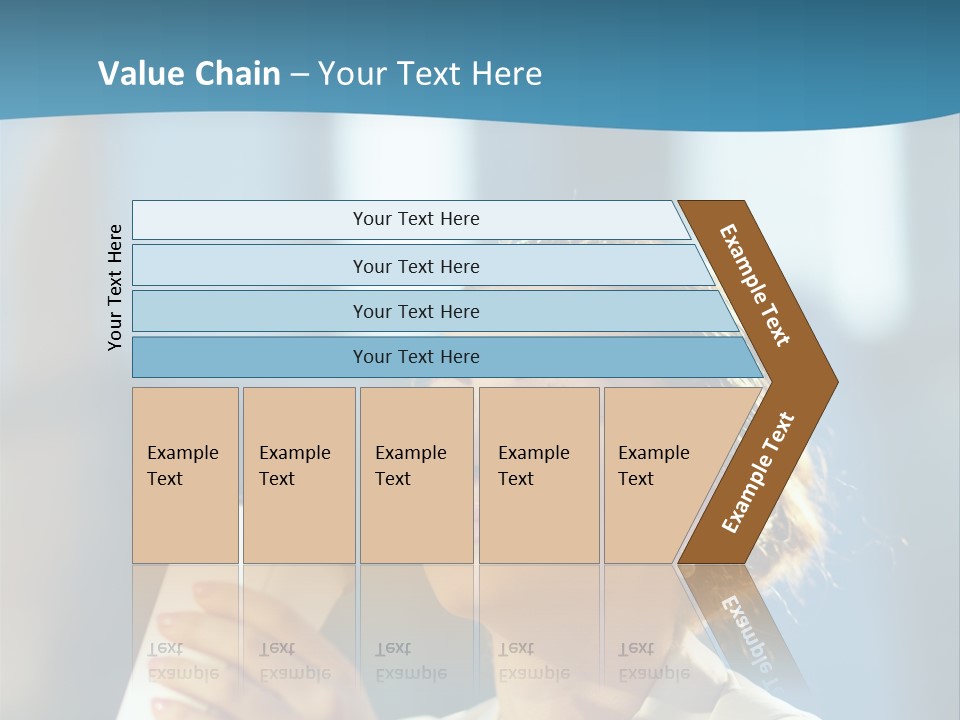 Value Chain – Your Text Here

Your Text Here

Your Text Here

Your Text Here

Your Text Here

Your Text Here

Example Text

Example Text

Example Text

Example Text

Example Text

Example Text

Example Text